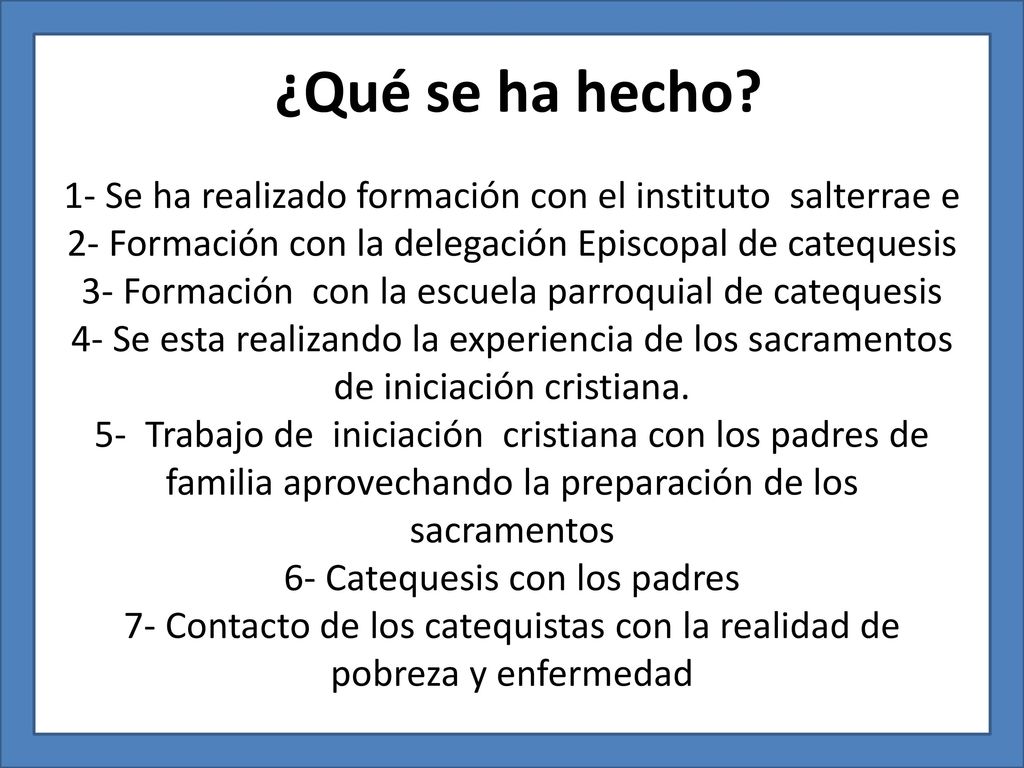 ¿Qué se ha hecho?

1- Se ha realizado formación con el instituto salterrae e
2- Formación con la delegación Episcopal de catequesis
3- Formación con la escuela parroquial de catequesis
4- Se esta realizando la experiencia de los sacramentos de iniciación cristiana.
5- Trabajo de iniciación cristiana con los padres de familia aprovechando la preparación de los sacramentos
6- Catequesis con los padres
7- Contacto de los catequistas con la realidad de pobreza y enfermedad